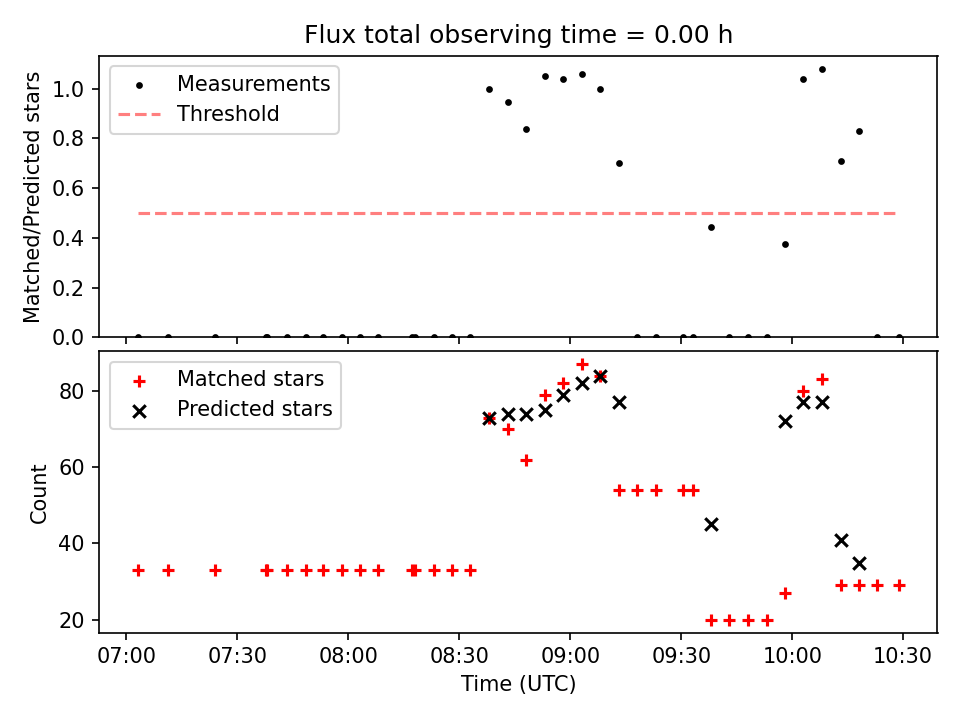 Flux total observing time = 0.00 h

Measurements
Threshold

Matched/Predicted stars

1.0
0.8
0.6
0.4
0.2
0.0

Matched stars
Predicted stars

Count

80
60
40
20

07:00 07:30 08:00 08:30 09:00 09:30 10:00 10:30

Time (UTC)